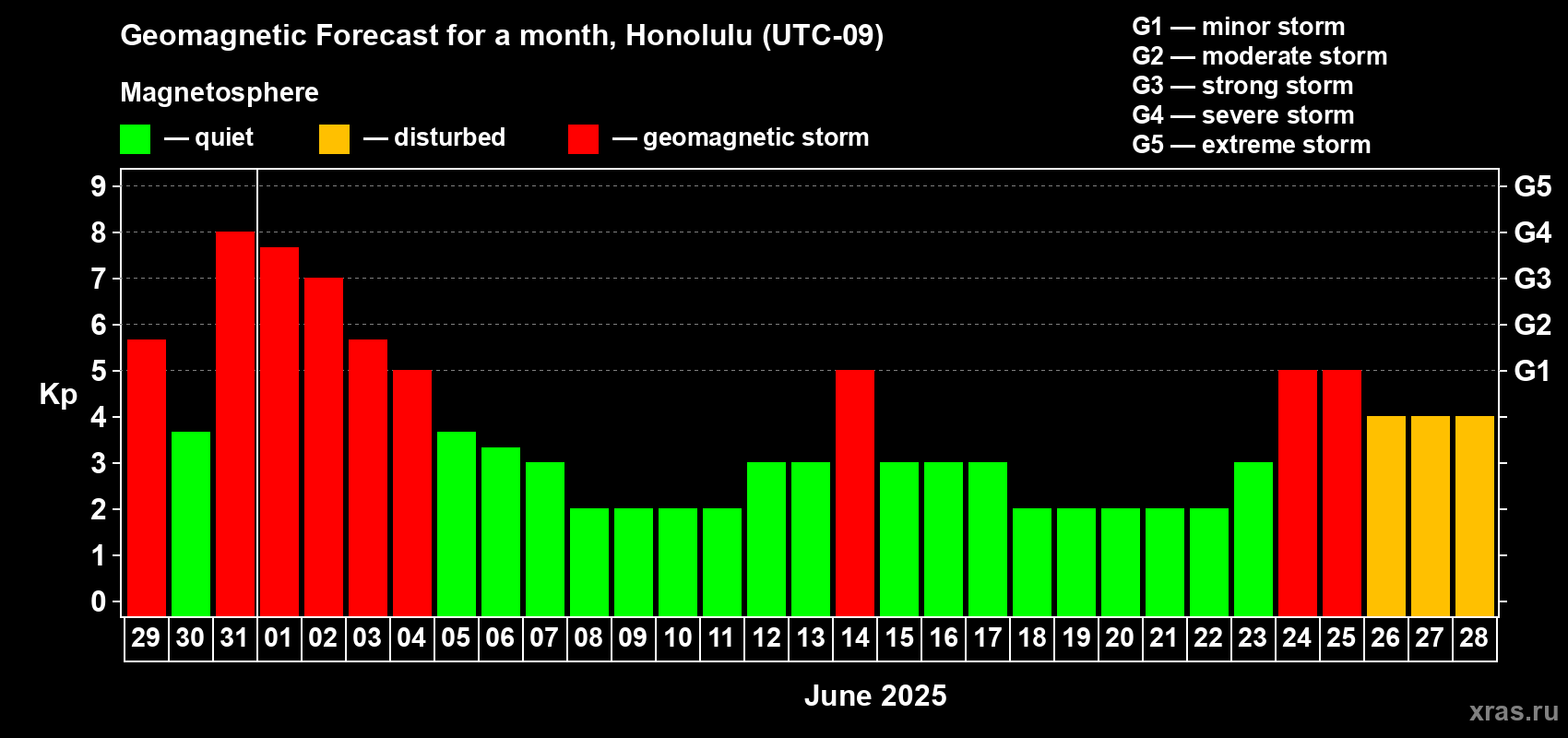 Geomagnetic Forecast for a month, Honolulu (UTC-09)

Magnetosphere

— quiet — disturbed — geomagnetic storm

G1 — minor storm
G2 — moderate storm
G3 — strong storm
G4 — severe storm
G5 — extreme storm

Kp

9
8
7
6
5
4
3
2
1
0

G5
G4
G3
G2
G1

29 30 31 01 02 03 04 05 06 07 08 09 10 11 12 13 14 15 16 17 18 19 20 21 22 23 24 25 26 27 28

June 2025

xras.ru